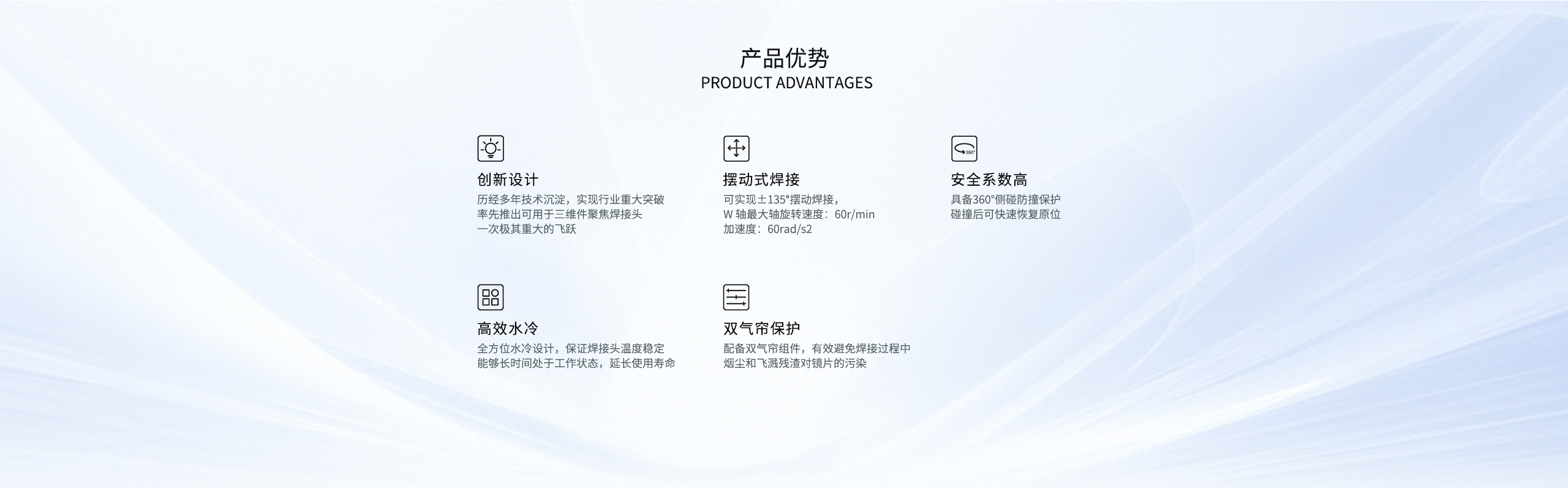 产品优势
PRODUCT ADVANTAGES

创新设计
历经多年技术沉淀，实现行业重大突破
率先推出可用于三维件聚焦焊接头
一次极其重大的飞跃

摆动式焊接
可实现±135°摆动焊接，
W 轴最大轴旋转速度：60r/min
加速度：60rad/s2

360°

安全系数高
具备360°侧碰防撞保护
碰撞后可快速恢复原位

高效水冷
全方位水冷设计，保证焊接头温度稳定
能够长时间处于工作状态，延长使用寿命

双气帘保护
配备双气帘组件，有效避免焊接过程中
烟尘和飞溅残渣对镜片的污染